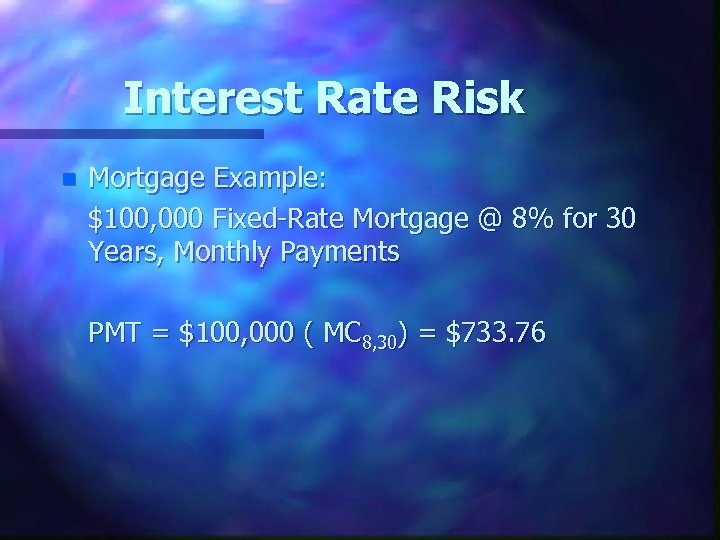 Interest Rate Risk

Mortgage Example:

\$100,000 Fixed-Rate Mortgage @ 8% for 30 Years, Monthly Payments

PMT = \$100,000 ( $MC_{8,30}$) = \$733.76